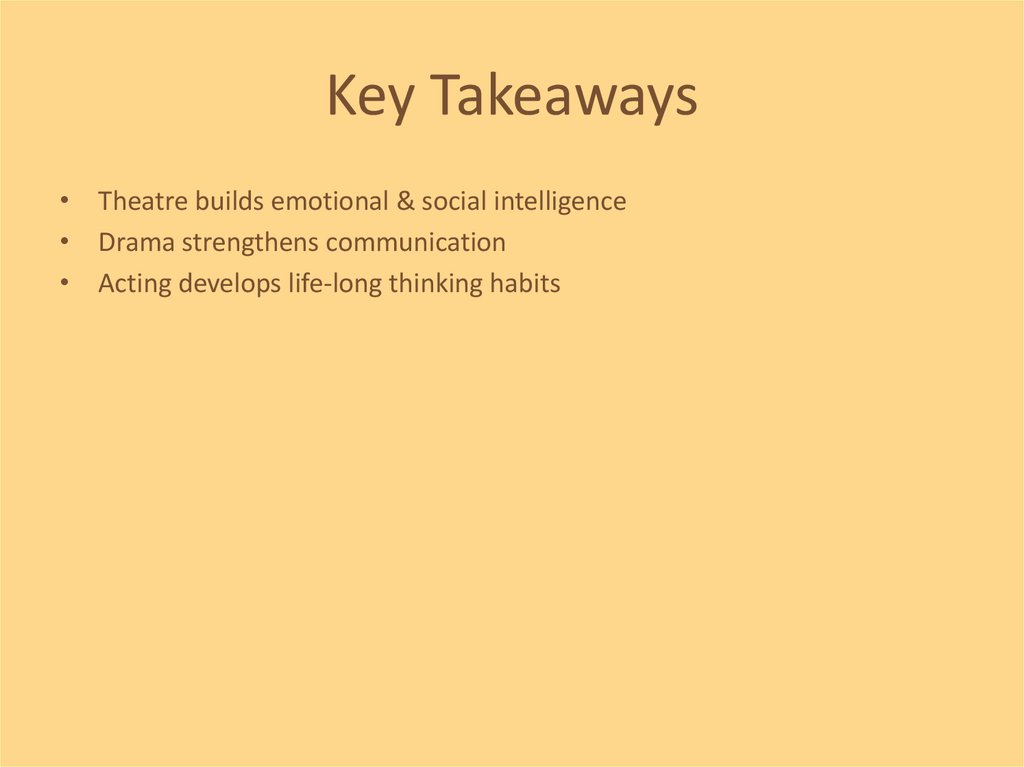 Key Takeaways

• Theatre builds emotional & social intelligence
• Drama strengthens communication
• Acting develops life-long thinking habits